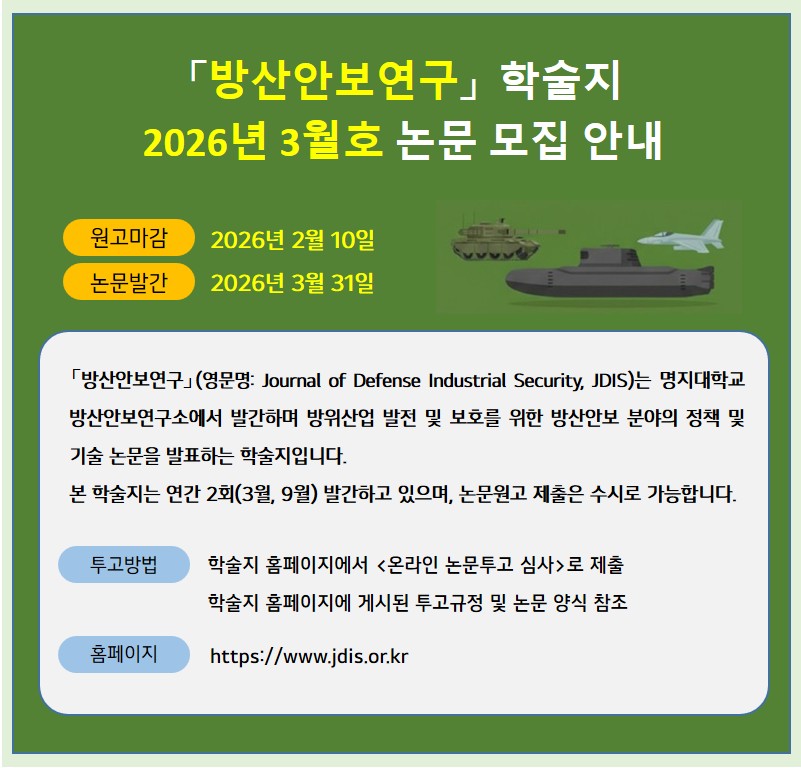 「방산안보연구」 학술지
2026년 3월호 논문 모집 안내

원고마감 2026년 2월 10일
논문발간 2026년 3월 31일

「방산안보연구」(영문명: Journal of Defense Industrial Security, JDIS)는 명지대학교 방산안보연구소에서 발간하며 방위산업 발전 및 보호를 위한 방산안보 분야의 정책 및 기술 논문을 발표하는 학술지입니다.
본 학술지는 연간 2회(3월, 9월) 발간하고 있으며, 논문원고 제출은 수시로 가능합니다.

투고방법 학술지 홈페이지에서 <온라인 논문투고 심사>로 제출
학술지 홈페이지에 게시된 투고규정 및 논문 양식 참조

홈페이지 https://www.jdis.or.kr